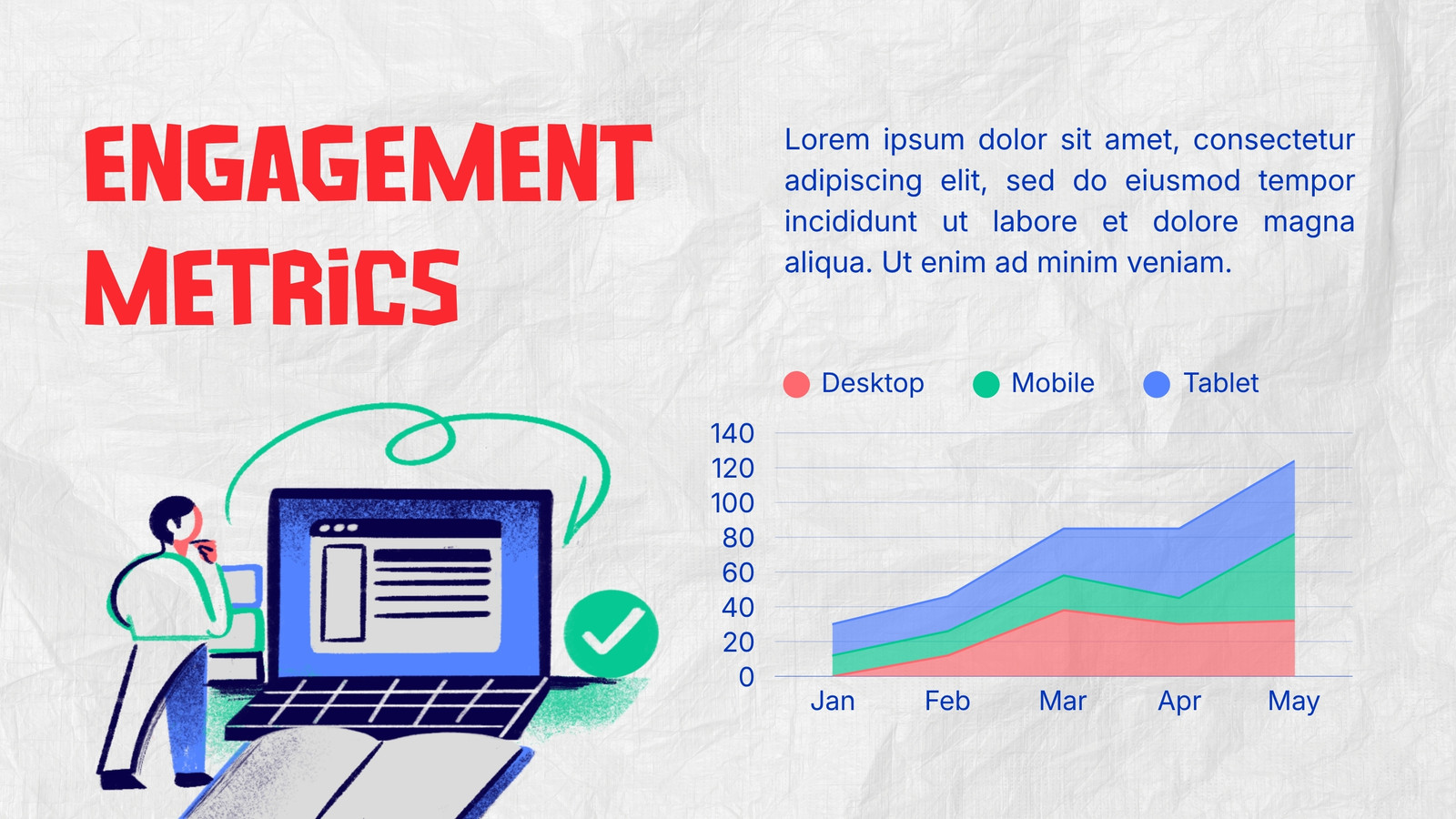 ENGAGEMENT METRiCS

Lorem ipsum dolor sit amet, consectetur adipiscing elit, sed do eiusmod tempor incididunt ut labore et dolore magna aliqua. Ut enim ad minim veniam.

Desktop Mobile Tablet

140
120
100
80
60
40
20
0

Jan Feb Mar Apr May